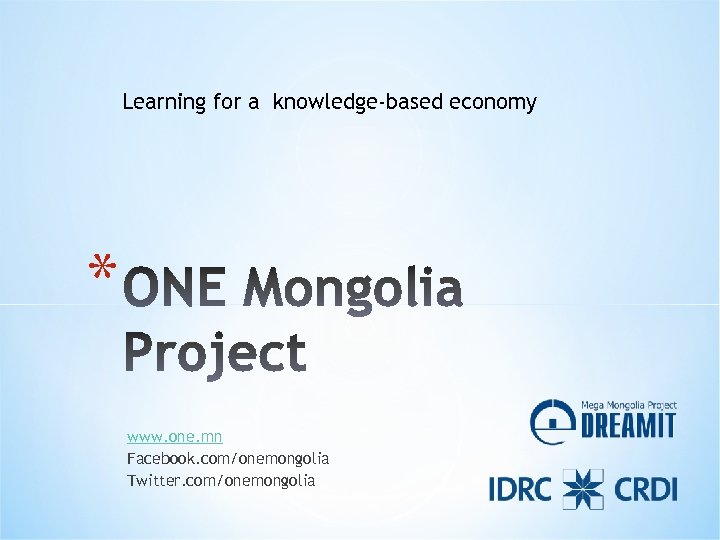 Learning for a knowledge-based economy

* ONE Mongolia Project

www.one.mn
Facebook.com/onemongolia
Twitter.com/onemongolia

Mega Mongolia Project
DREAMIT

IDRC CRDI